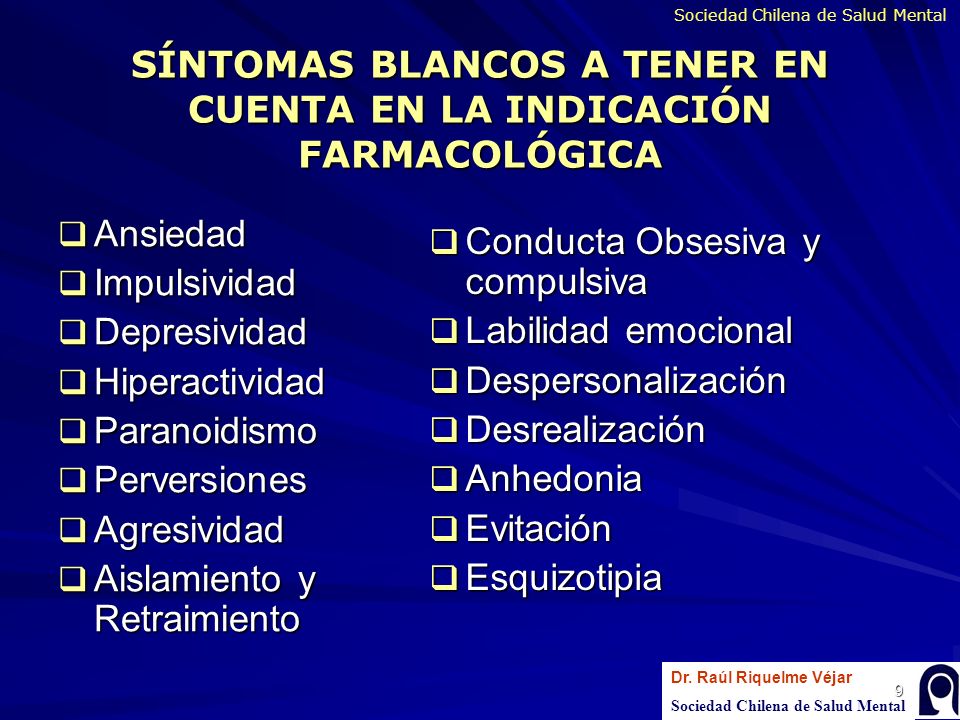 Sociedad Chilena de Salud Mental

SÍNTOMAS BLANCOS A TENER EN CUENTA EN LA INDICACIÓN FARMACOLÓGICA

❑ Ansiedad
❑ Impulsividad
❑ Depresividad
❑ Hiperactividad
❑ Paranoidismo
❑ Perversiones
❑ Agresividad
❑ Aislamiento y Retraimiento

❑ Conducta Obsesiva y compulsiva
❑ Labilidad emocional
❑ Despersonalización
❑ Desrealización
❑ Anhedonia
❑ Evitación
❑ Esquizotipia

Dr. Raúl Riquelme Véjar
Sociedad Chilena de Salud Mental
9